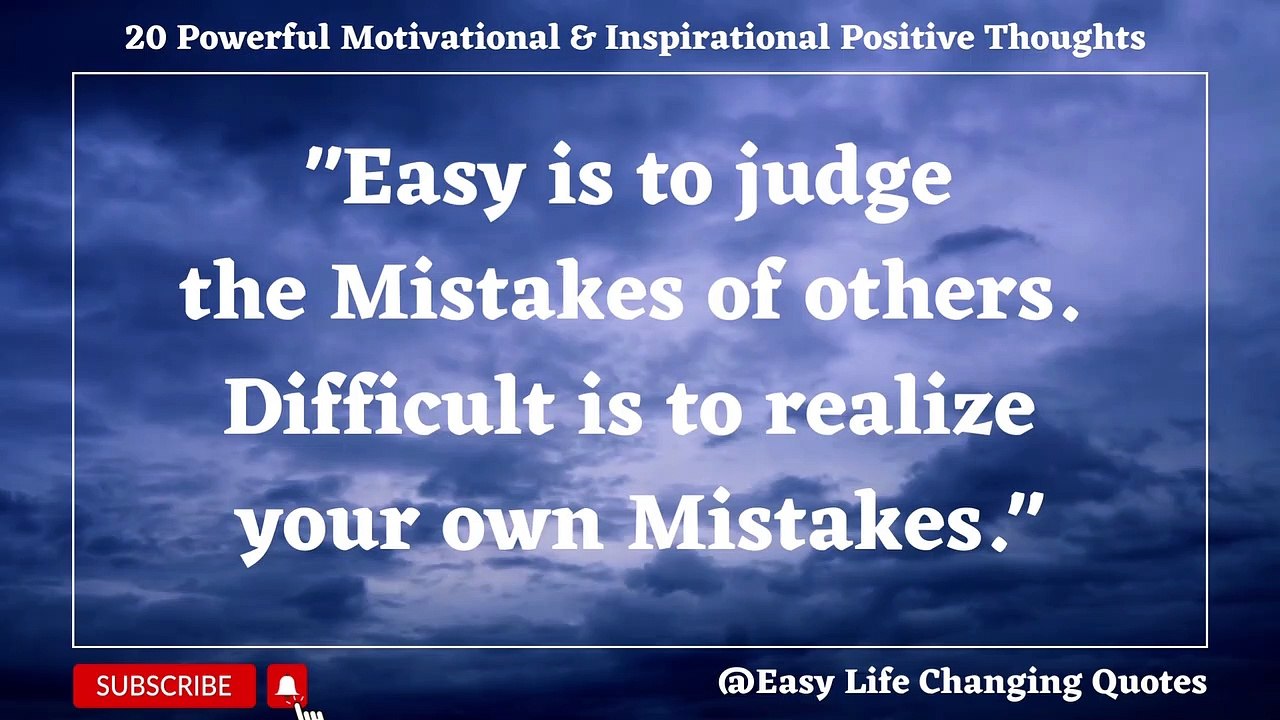 20 Powerful Motivational & Inspirational Positive Thoughts

"Easy is to judge the Mistakes of others. Difficult is to realize your own Mistakes."

SUBSCRIBE

@Easy Life Changing Quotes